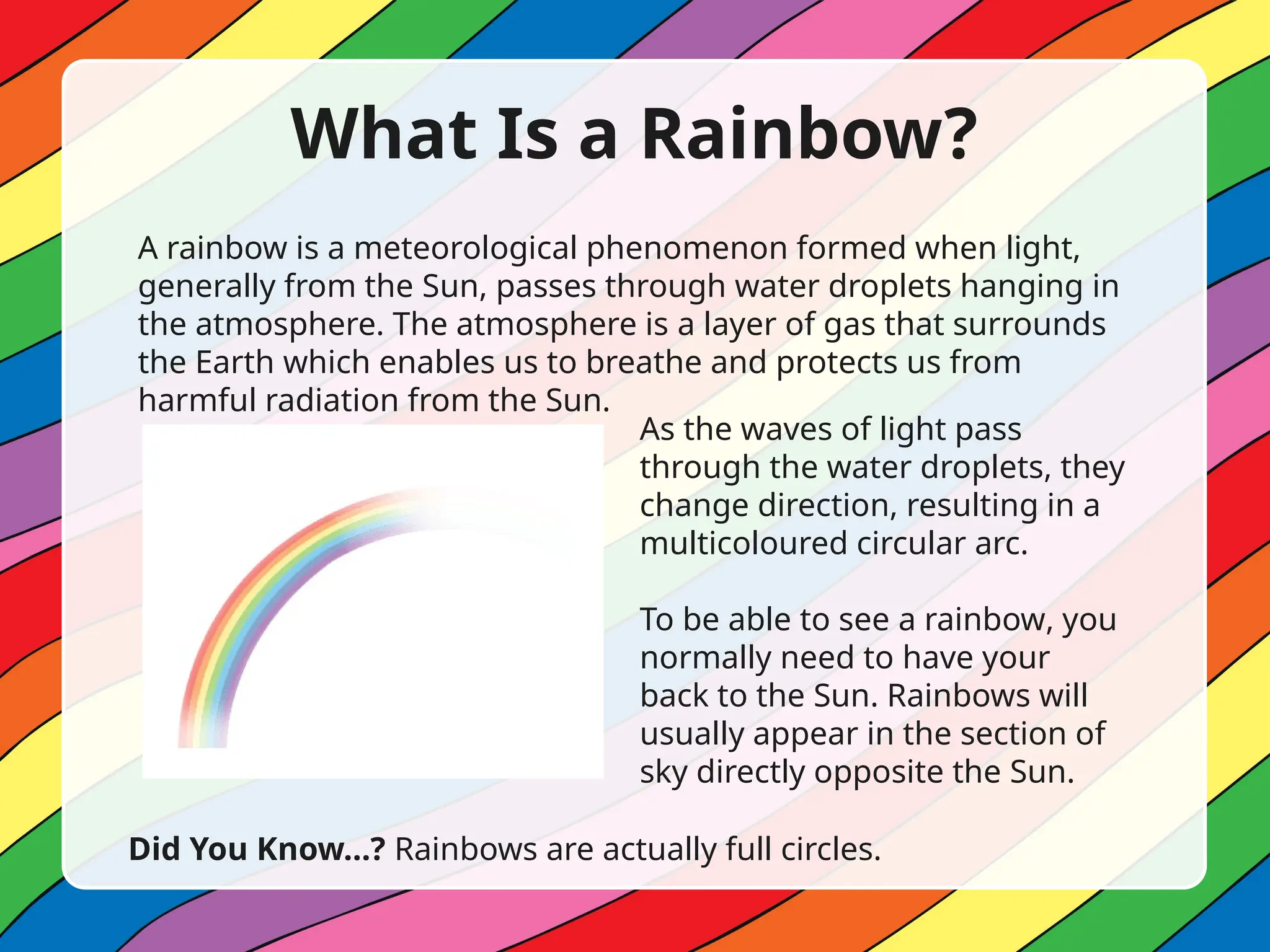 What Is a Rainbow?

A rainbow is a meteorological phenomenon formed when light, generally from the Sun, passes through water droplets hanging in the atmosphere. The atmosphere is a layer of gas that surrounds the Earth which enables us to breathe and protects us from harmful radiation from the Sun.

As the waves of light pass through the water droplets, they change direction, resulting in a multicoloured circular arc.

To be able to see a rainbow, you normally need to have your back to the Sun. Rainbows will usually appear in the section of sky directly opposite the Sun.

Did You Know...? Rainbows are actually full circles.